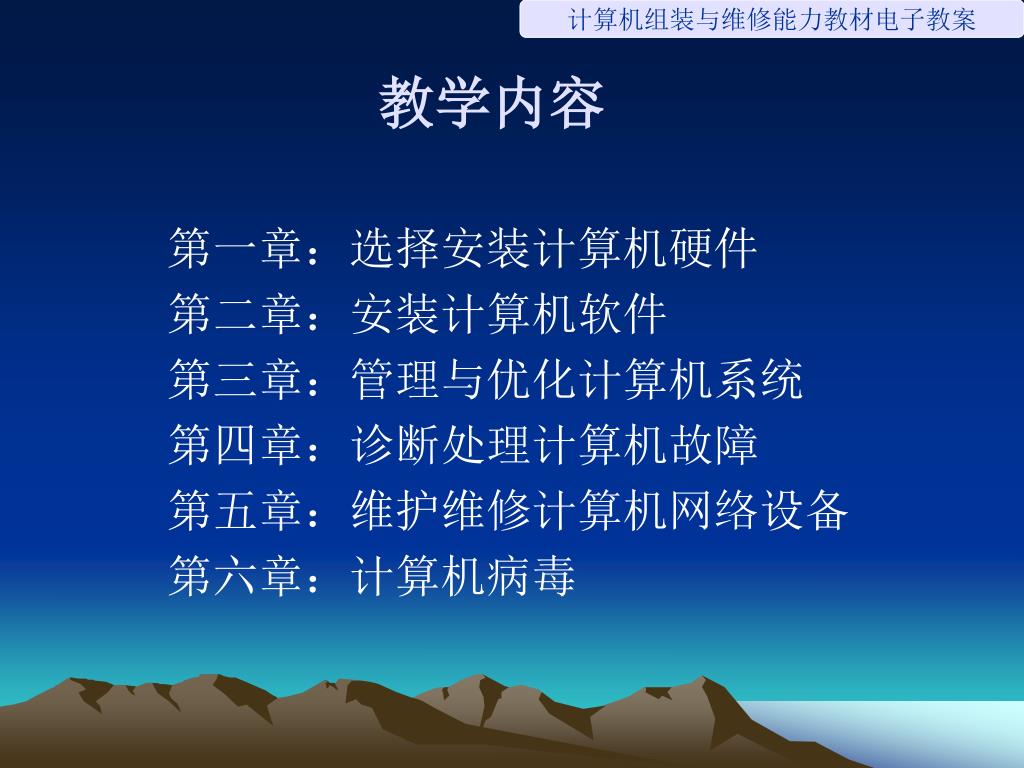 计算机组装与维修能力教材电子教案

教学内容

第一章：选择安装计算机硬件
第二章：安装计算机软件
第三章：管理与优化计算机系统
第四章：诊断处理计算机故障
第五章：维护维修计算机网络设备
第六章：计算机病毒